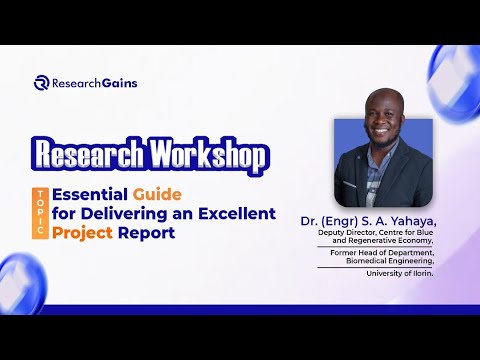 ResearchGains

Research Workshop

TOPIC

Essential Guide for Delivering an Excellent Project Report

Dr. (Engr) S. A. Yahaya,
Deputy Director, Centre for Blue and Regenerative Economy,
Former Head of Department, Biomedical Engineering,
University of Ilorin.